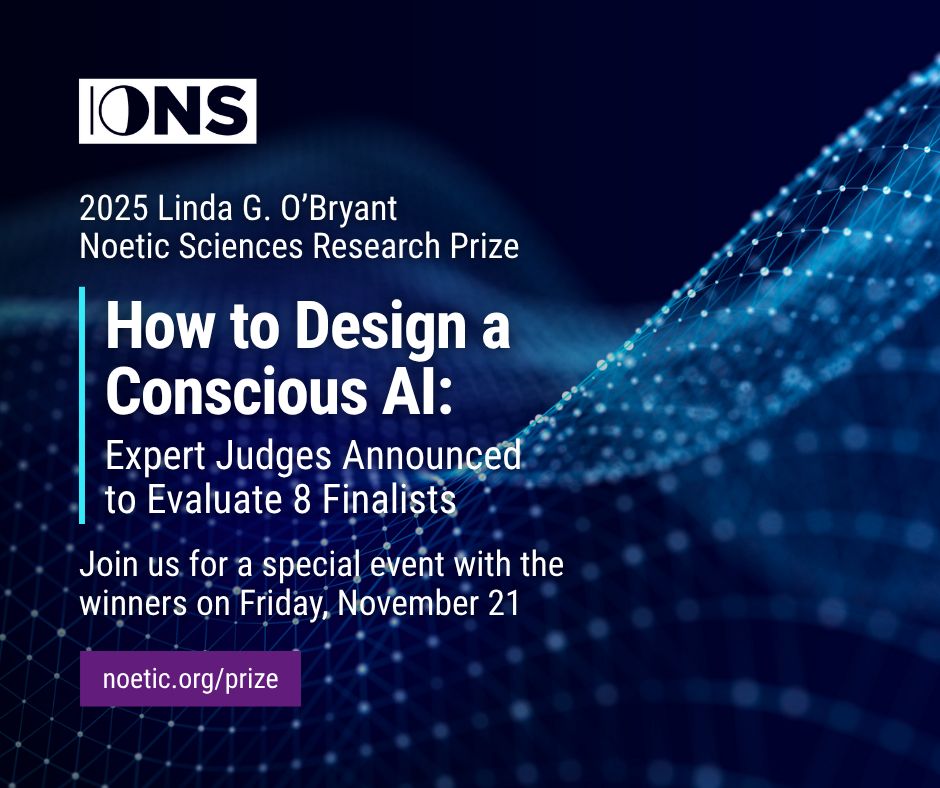 IONS

2025 Linda G. O'Bryant
Noetic Sciences Research Prize

How to Design a Conscious AI:
Expert Judges Announced to Evaluate 8 Finalists

Join us for a special event with the winners on Friday, November 21

noetic.org/prize